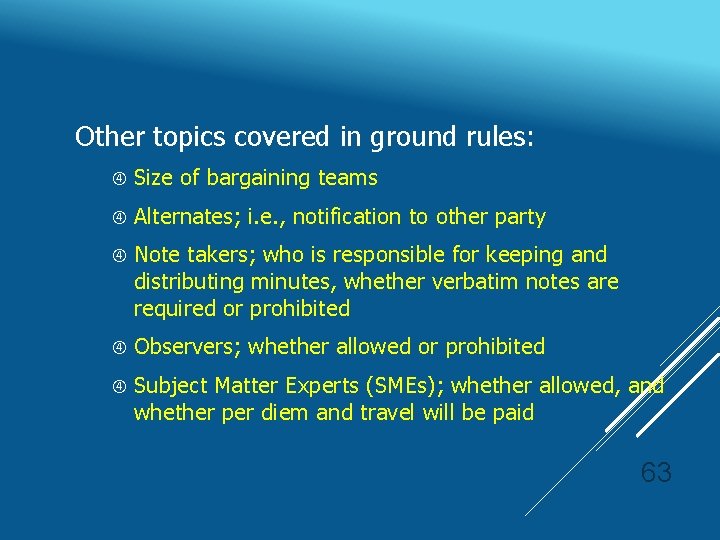 Other topics covered in ground rules:

④ Size of bargaining teams

④ Alternates; i.e., notification to other party

④ Note takers; who is responsible for keeping and distributing minutes, whether verbatim notes are required or prohibited

④ Observers; whether allowed or prohibited

④ Subject Matter Experts (SMEs); whether allowed, and whether per diem and travel will be paid

63